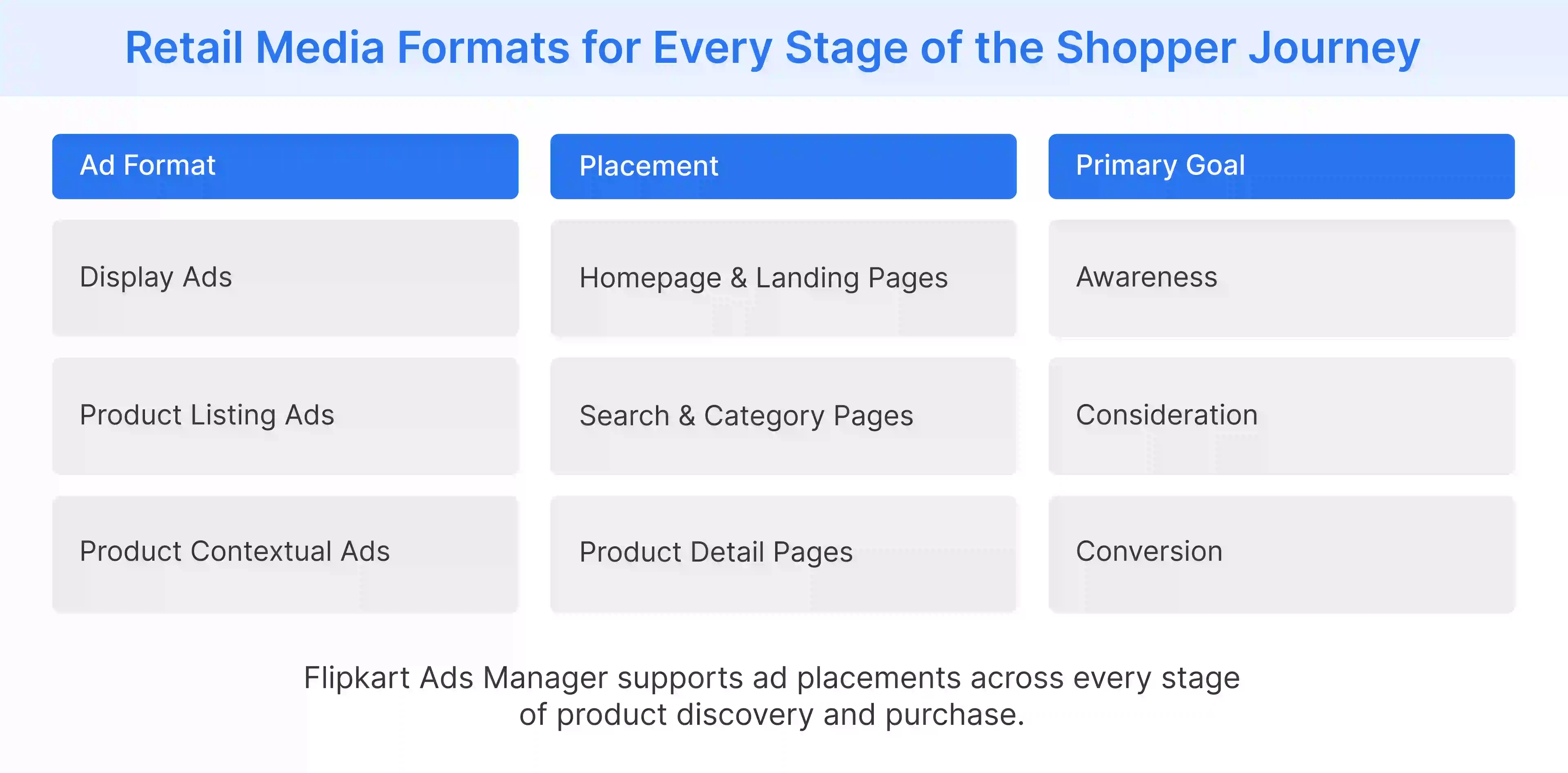 Retail Media Formats for Every Stage of the Shopper Journey

| Ad Format | Placement | Primary Goal |
|---|---|---|
| Display Ads | Homepage & Landing Pages | Awareness |
| Product Listing Ads | Search & Category Pages | Consideration |
| Product Contextual Ads | Product Detail Pages | Conversion |

Flipkart Ads Manager supports ad placements across every stage of product discovery and purchase.